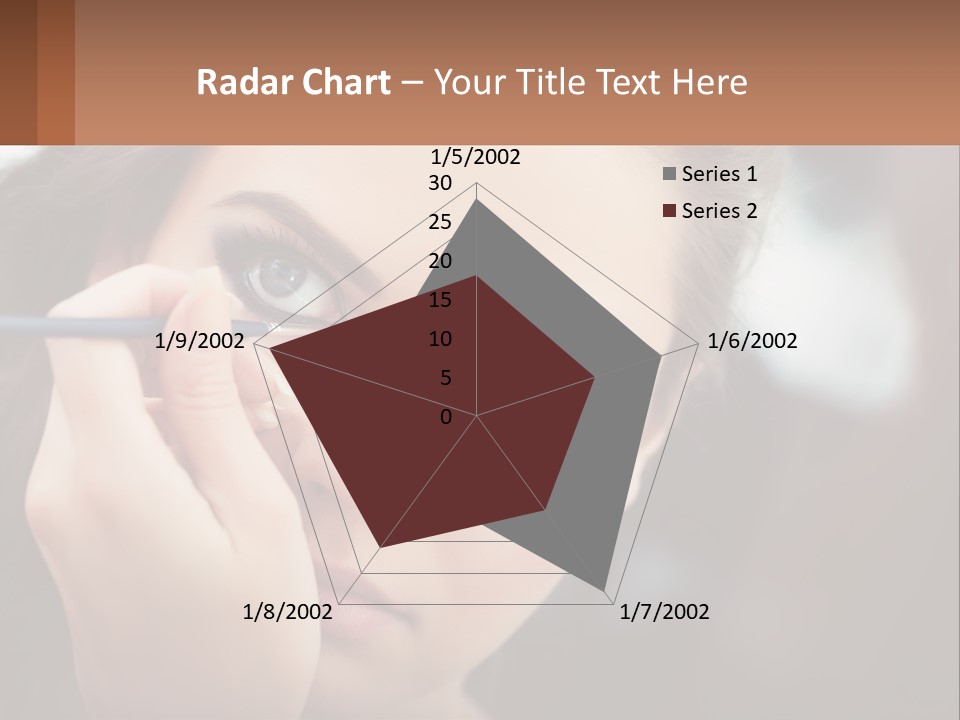 Radar Chart – Your Title Text Here

1/5/2002
30
25
20
15
10
5
0
1/6/2002
1/7/2002
1/8/2002
1/9/2002

Series 1
Series 2